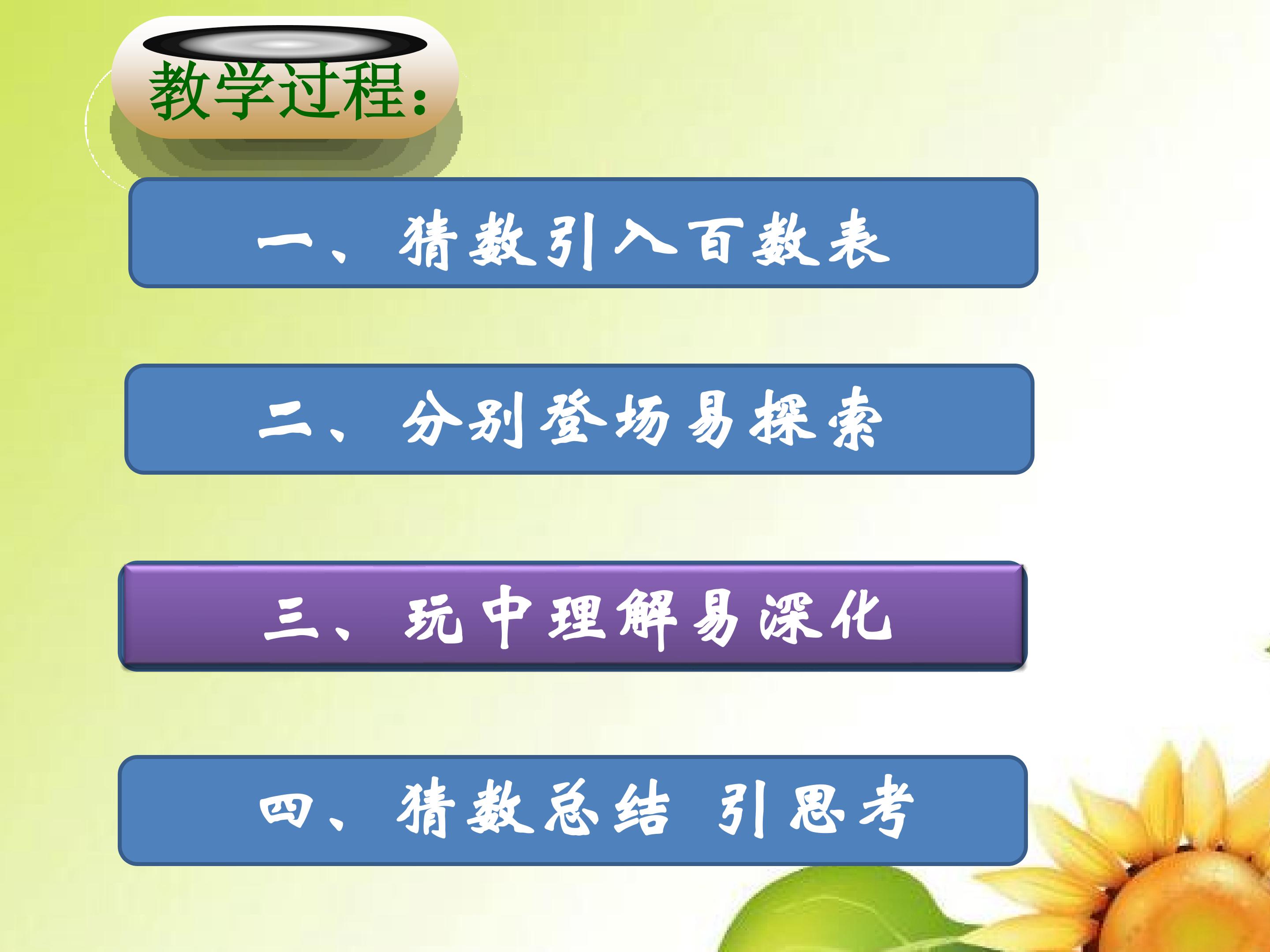 教学过程:

一、猜数引入百数表

二、分别登场易探索

三、玩中理解易深化

四、猜数总结 引思考